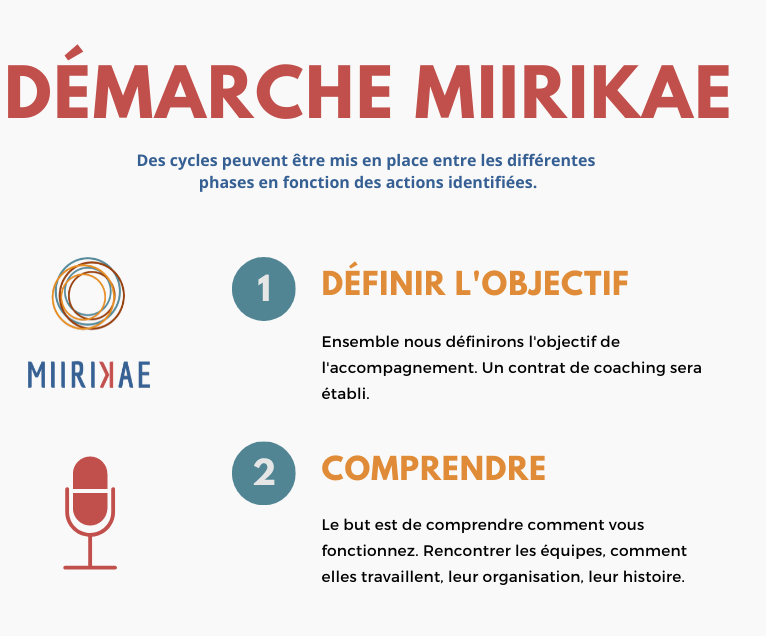 DÉMARCHE MIIRIKAE

Des cycles peuvent être mis en place entre les différentes phases en fonction des actions identifiées.

MIIRIKAE

1

DÉFINIR L'OBJECTIF

Ensemble nous définirons l'objectif de l'accompagnement. Un contrat de coaching sera établi.

2

COMPRENDRE

Le but est de comprendre comment vous fonctionnez. Rencontrer les équipes, comment elles travaillent, leur organisation, leur histoire.